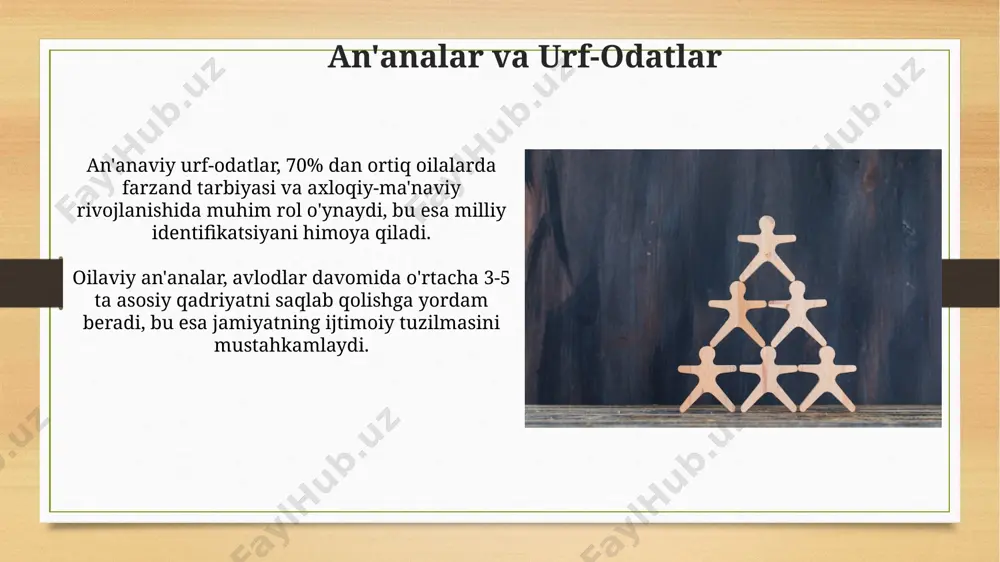 An'analar va Urf-Odatlar

An'anaviy urf-odatlar, 70% dan ortiq oilalarda farzand tarbiyasi va axloqiy-ma'naviy rivojlanishida muhim rol o'ynaydi, bu esa milliy identifikatsiyani himoya qiladi.

Oilaviy an'analar, avlodlar davomida o'rtacha 3-5 ta asosiy qadriyatni saqlab qolishga yordam beradi, bu esa jamiyatning ijtimoiy tuzilmasini mustahkamlaydi.

FaylHub.uz